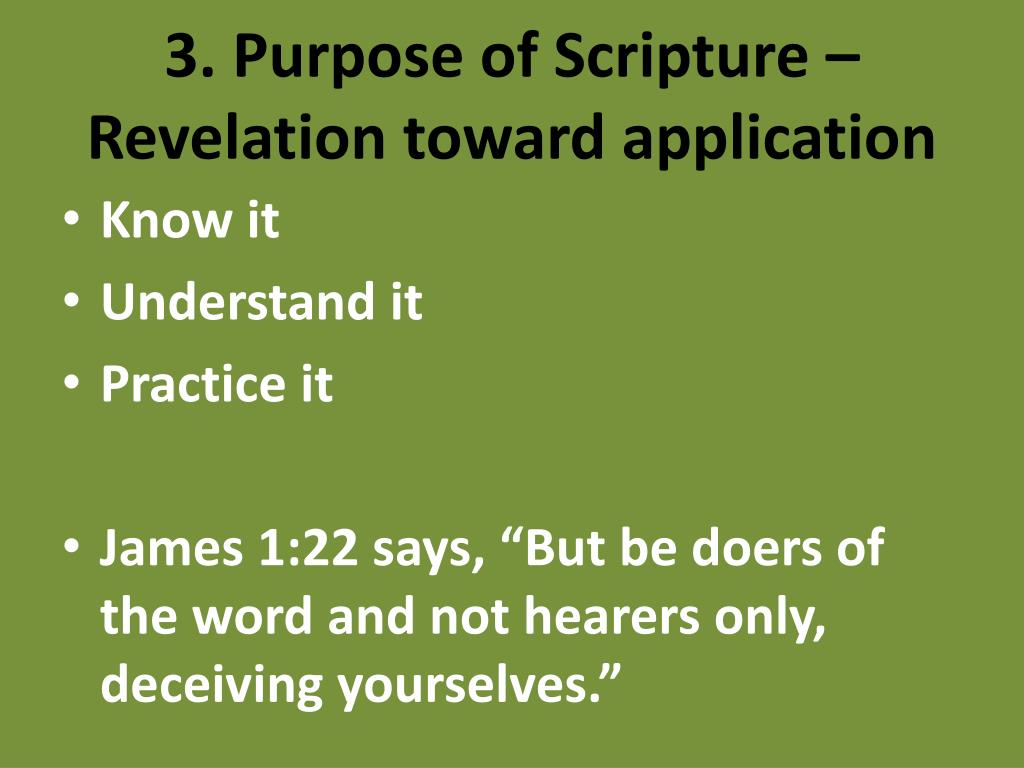 3. Purpose of Scripture – Revelation toward application

• Know it
• Understand it
• Practice it

• James 1:22 says, “But be doers of the word and not hearers only, deceiving yourselves.”